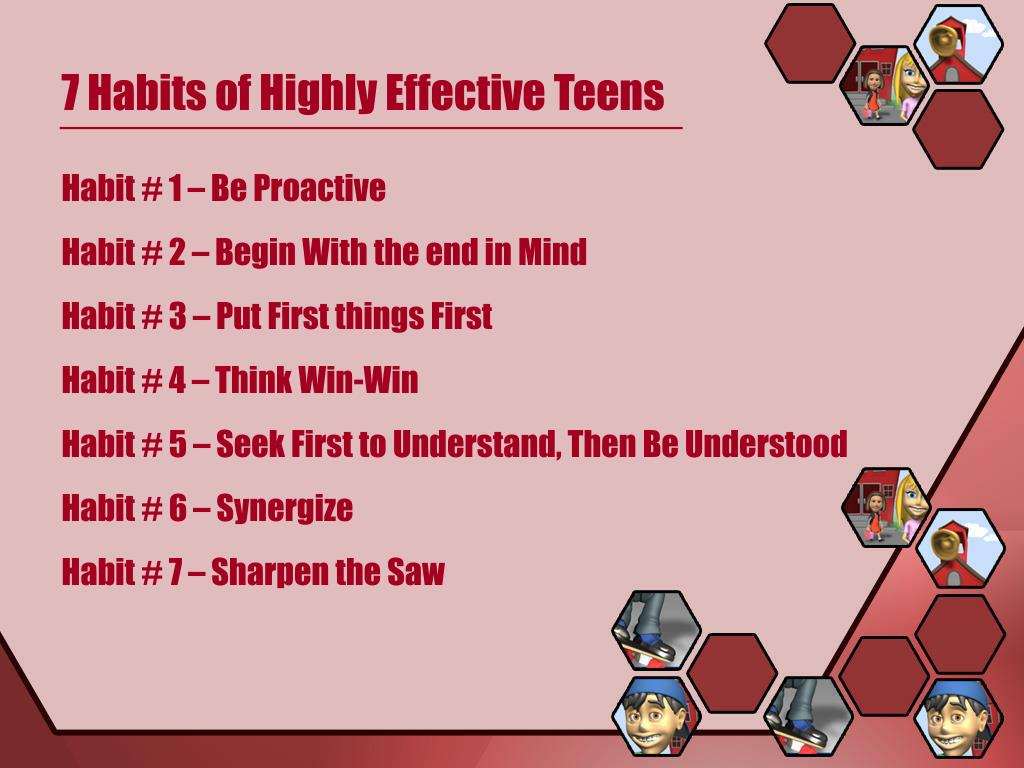 7 Habits of Highly Effective Teens

Habit # 1 – Be Proactive

Habit # 2 – Begin With the end in Mind

Habit # 3 – Put First things First

Habit # 4 – Think Win-Win

Habit # 5 – Seek First to Understand, Then Be Understood

Habit # 6 – Synergize

Habit # 7 – Sharpen the Saw